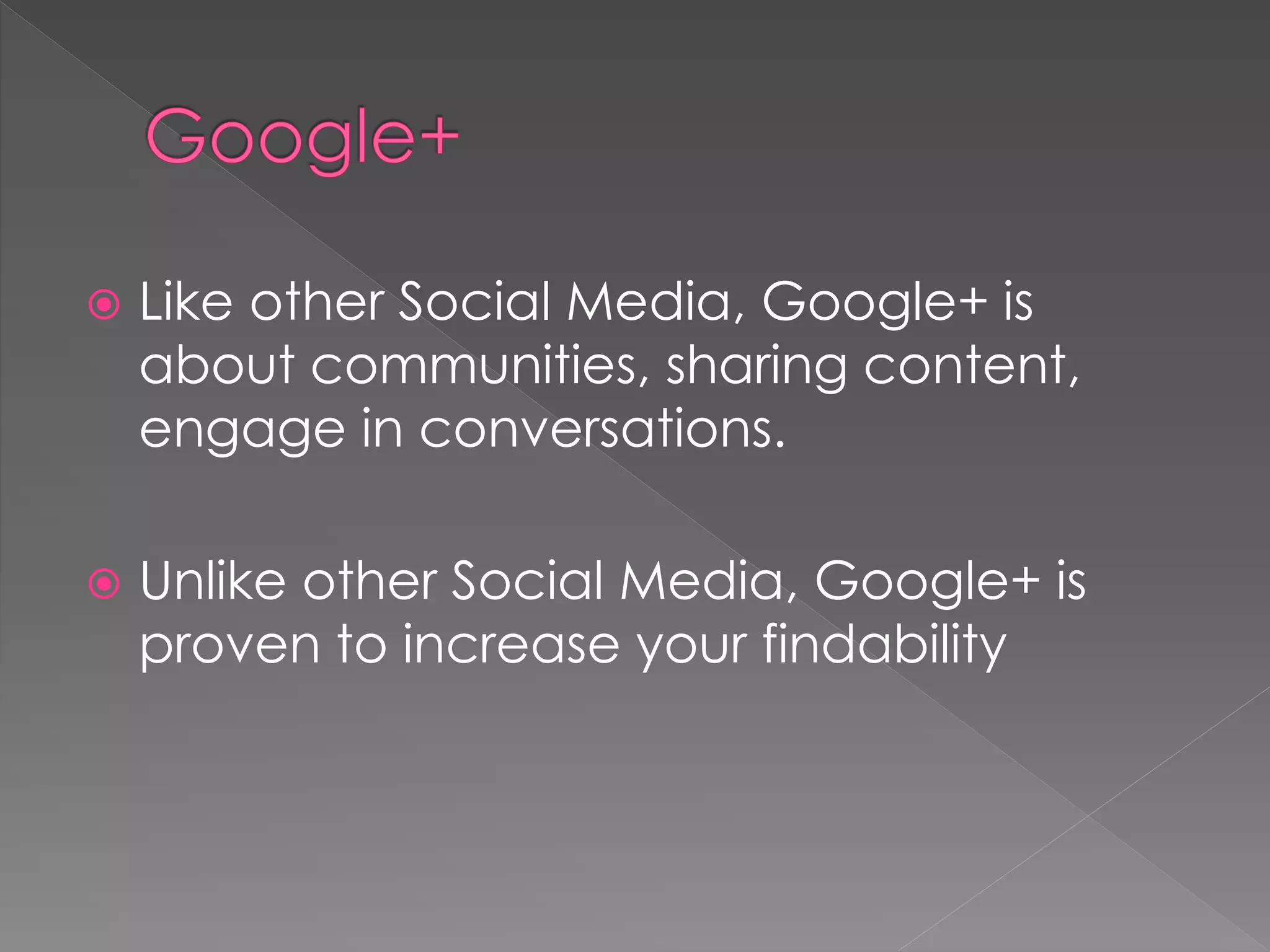 Google+

Like other Social Media, Google+ is about communities, sharing content, engage in conversations.

Unlike other Social Media, Google+ is proven to increase your findability